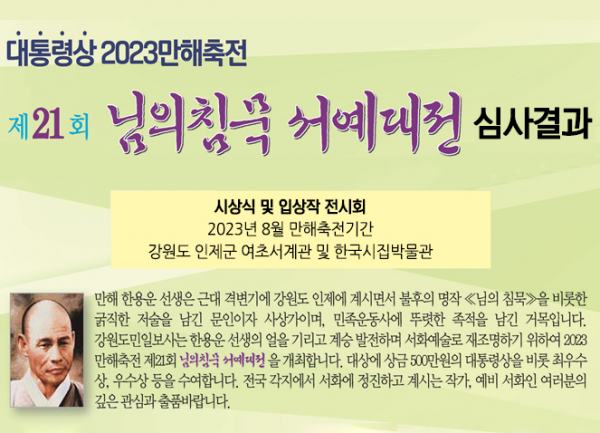 대통령상 2023만해축전

제21회 님의침묵 서예대전 심사결과

시상식 및 입상작 전시회
2023년 8월 만해축전기간
강원도 인제군 여초서계관 및 한국시집박물관

만해 한용운 선생은 근대 격변기에 강원도 인제에 계시면서 불후의 명작 ≪님의 침묵≫을 비롯한 굵직한 저술을 남긴 문인이자 사상가이며, 민족운동사에 뚜렷한 족적을 남긴 거목입니다. 강원도민일보사는 한용운 선생의 얼을 기리고 계승 발전하며 서화예술로 재조명하기 위하여 2023 만해축전 제21회 님의침묵 서예대전 을 개최합니다. 대상에 상금 500만원의 대통령상을 비롯 최우수상, 우수상 등을 수여합니다. 전국 각지에서 서화에 정진하고 계시는 작가, 예비 서화인 여러분의 깊은 관심과 출품바랍니다.